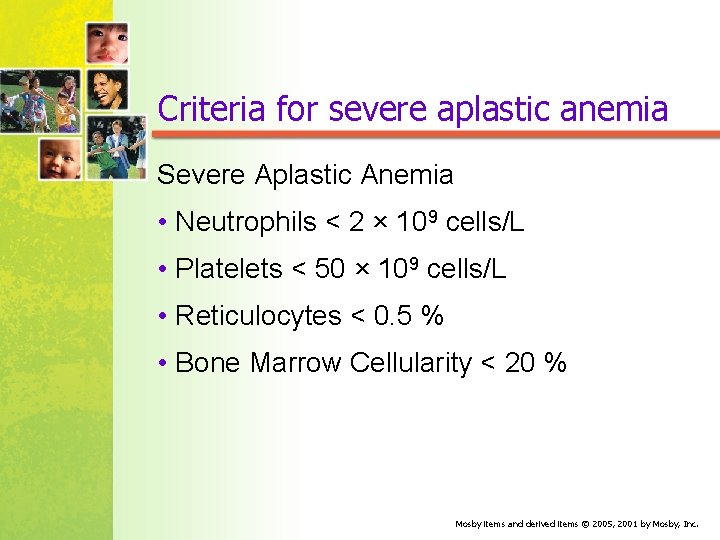 Criteria for severe aplastic anemia

Severe Aplastic Anemia

• Neutrophils < $2 \times 10^9$ cells/L

• Platelets < $50 \times 10^9$ cells/L

• Reticulocytes < 0.5 %

• Bone Marrow Cellularity < 20 %

Mosby items and derived items © 2005, 2001 by Mosby, Inc.